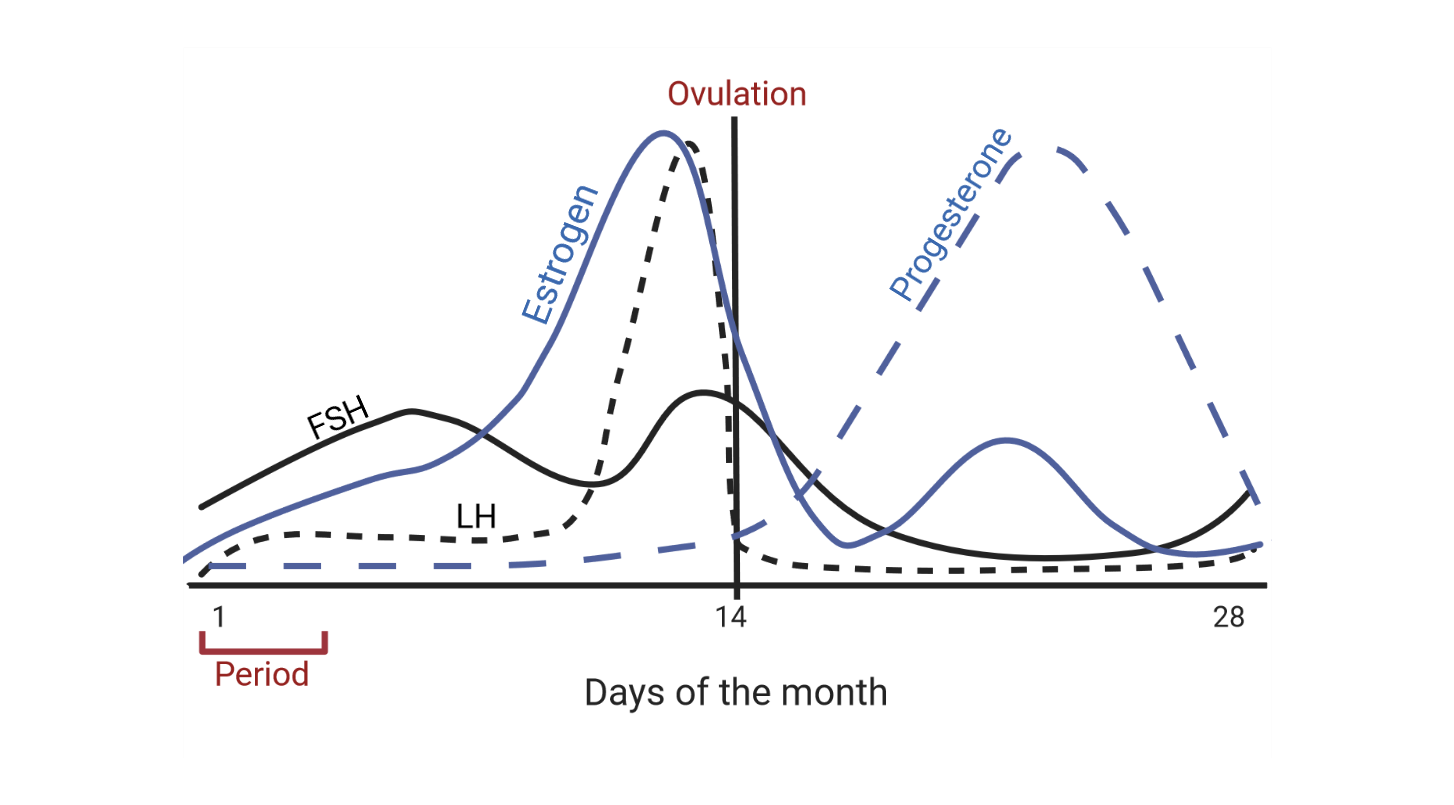 Ovulation

Estrogen

Progesterone

FSH

LH

1

14

28

Period

Days of the month